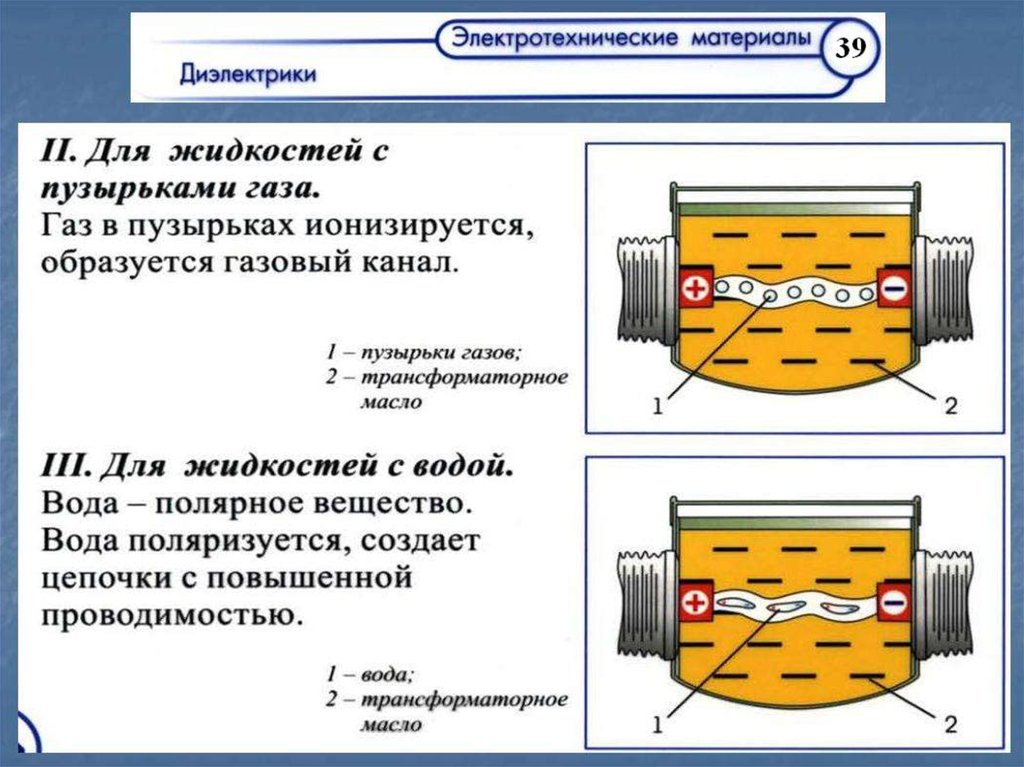 Электротехнические материалы 39

Диэлектрики

II. Для жидкостей с пузырьками газа.
Газ в пузырьках ионизируется, образуется газовый канал.

1 – пузырьки газов;
2 – трансформаторное масло

1 2

III. Для жидкостей с водой.
Вода – полярное вещество.
Вода поляризуется, создает цепочки с повышенной проводимостью.

1 – вода;
2 – трансформаторное масло

1 2